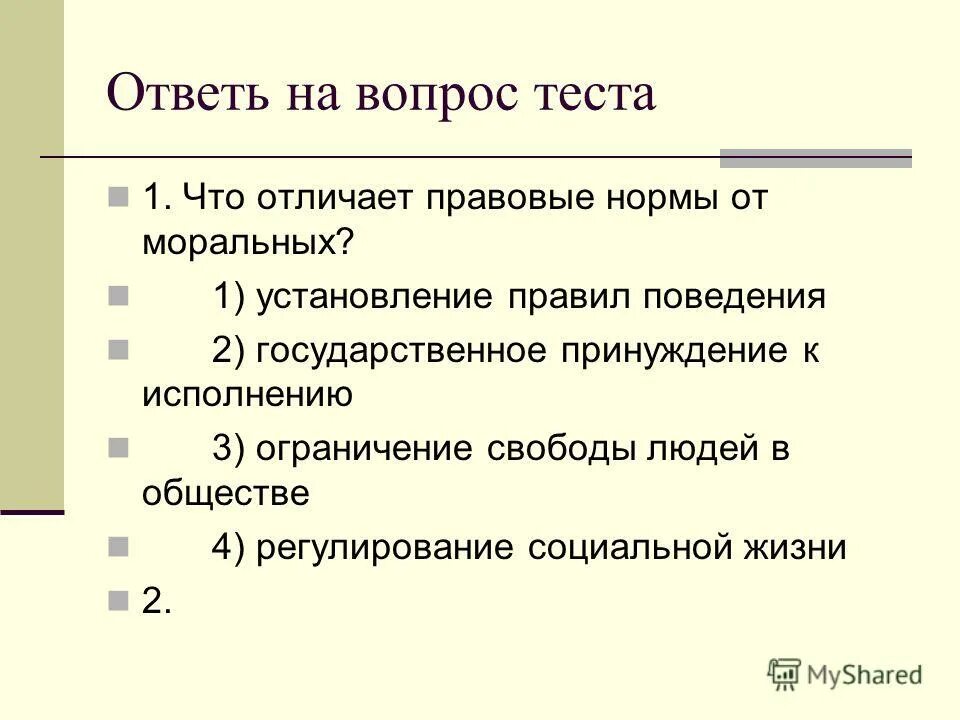 Ответь на вопрос теста

1. Что отличает правовые нормы от моральных?

1) установление правил поведения

2) государственное принуждение к исполнению

3) ограничение свободы людей в обществе

4) регулирование социальной жизни

2.

MyShared